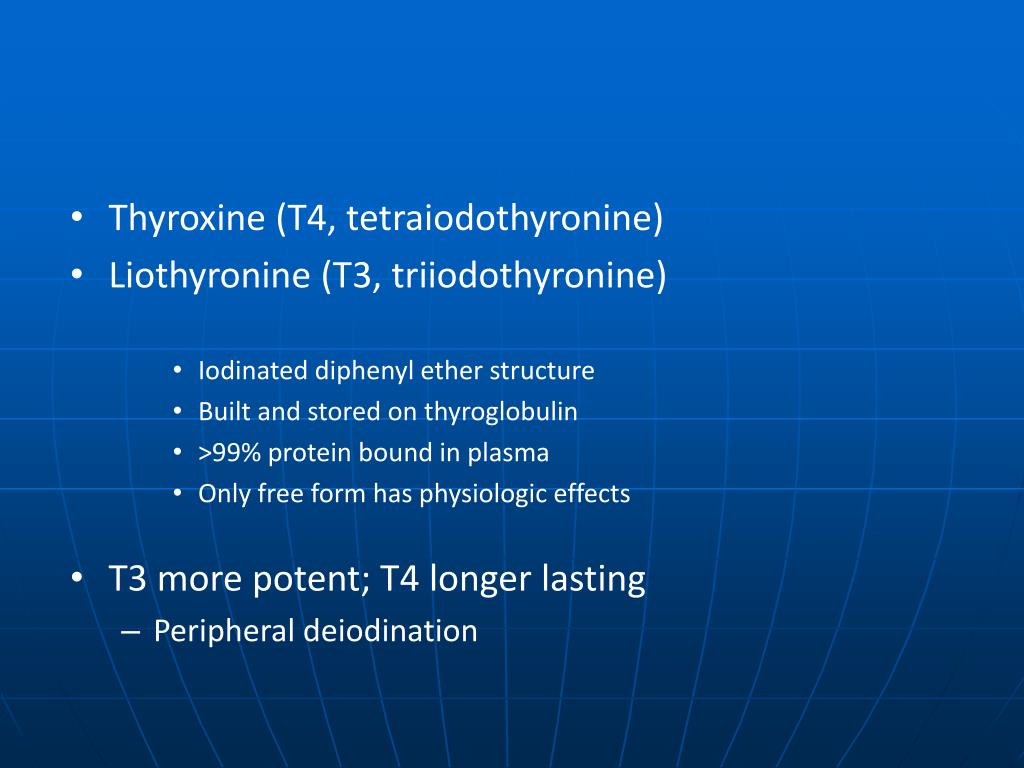 • Thyroxine (T4, tetraiodothyronine)
• Liothyronine (T3, triiodothyronine)

• Iodinated diphenyl ether structure
• Built and stored on thyroglobulin
• >99% protein bound in plasma
• Only free form has physiologic effects

• T3 more potent; T4 longer lasting
– Peripheral deiodination